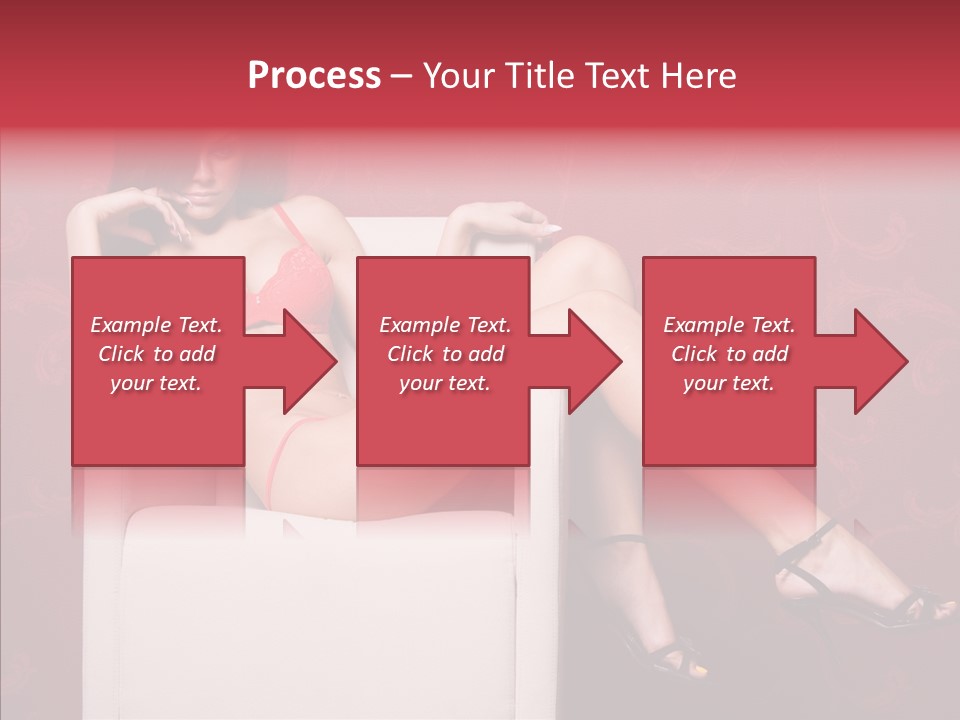 Process – Your Title Text Here

Example Text. Click to add your text.

Example Text. Click to add your text.

Example Text. Click to add your text.